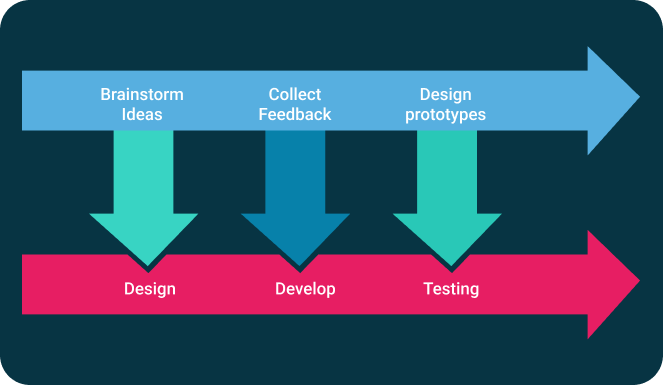 Brainstorm Ideas

Collect Feedback

Design prototypes

Design

Develop

Testing